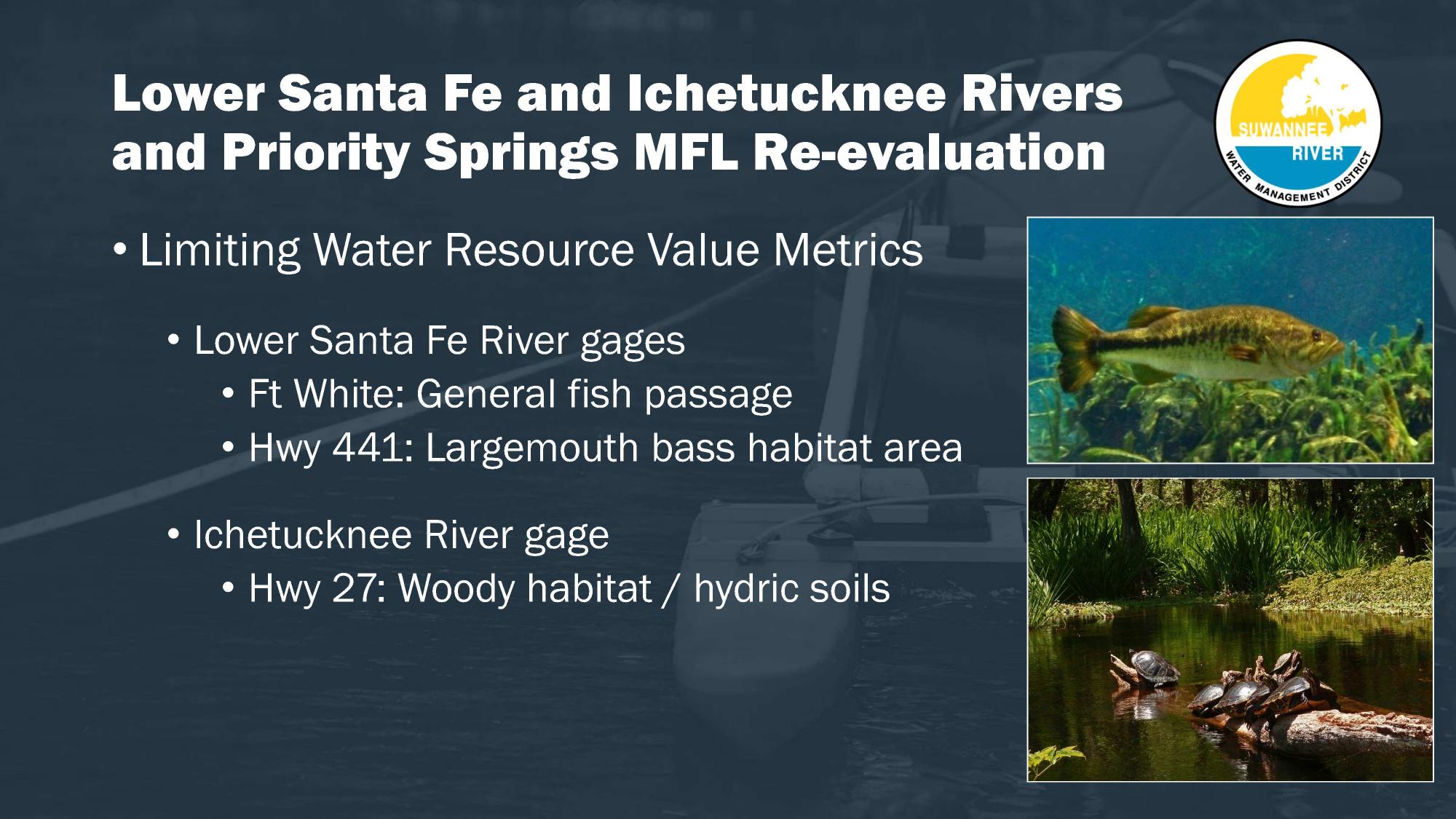 Lower Santa Fe and Ichetucknee Rivers and Priority Springs MFL Re-evaluation

SUWANNEE RIVER WATER MANAGEMENT DISTRICT

• Limiting Water Resource Value Metrics

• Lower Santa Fe River gages
• Ft White: General fish passage
• Hwy 441: Largemouth bass habitat area

• Ichetucknee River gage
• Hwy 27: Woody habitat / hydric soils